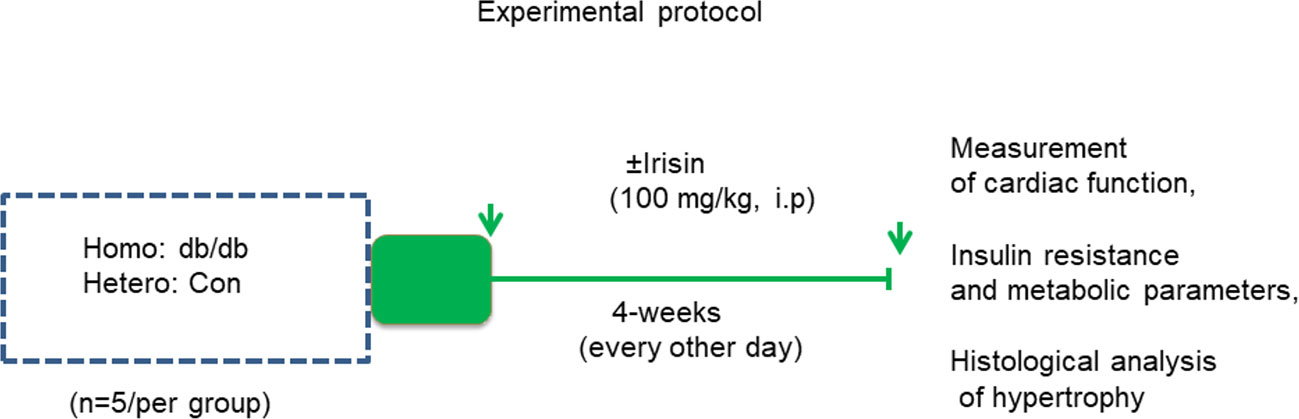 Experimental protocol

Homo: db/db
Hetero: Con

(n=5/per group)

±Irisin
(100 mg/kg, i.p)

4-weeks
(every other day)

Measurement of cardiac function,

Insulin resistance and metabolic parameters,

Histological analysis of hypertrophy